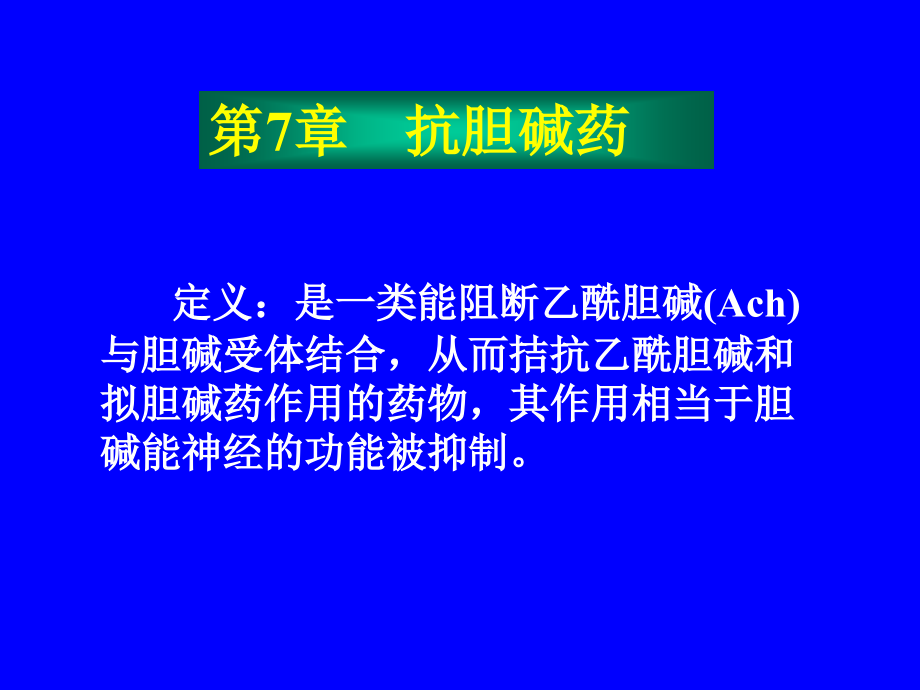 第7章　抗胆碱药

定义：是一类能阻断乙酰胆碱(Ach)与胆碱受体结合，从而拮抗乙酰胆碱和拟胆碱药作用的药物，其作用相当于胆碱能神经的功能被抑制。